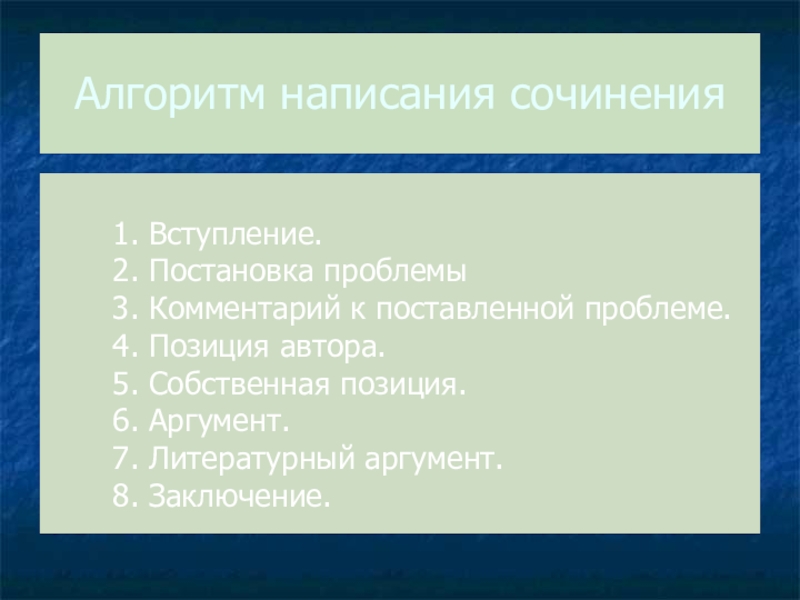 Алгоритм написания сочинения

1. Вступление.
2. Постановка проблемы
3. Комментарий к поставленной проблеме.
4. Позиция автора.
5. Собственная позиция.
6. Аргумент.
7. Литературный аргумент.
8. Заключение.